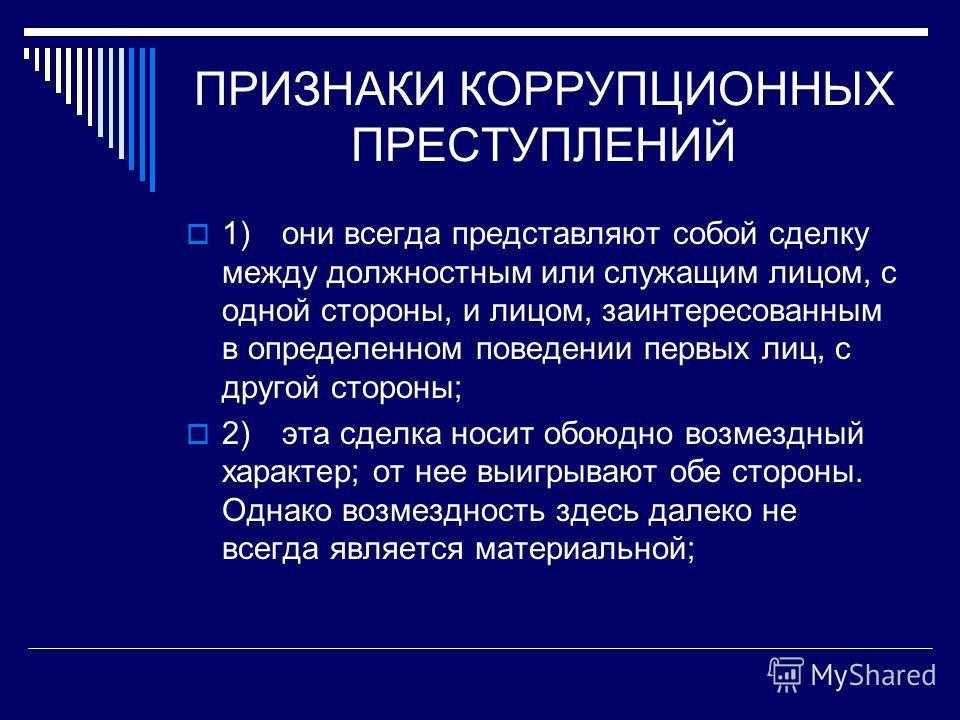 ПРИЗНАКИ КОРРУПЦИОННЫХ ПРЕСТУПЛЕНИЙ

1) они всегда представляют собой сделку между должностным или служащим лицом, с одной стороны, и лицом, заинтересованным в определенном поведении первых лиц, с другой стороны;

2) эта сделка носит обоюдно возмездный характер; от нее выигрывают обе стороны. Однако возмездность здесь далеко не всегда является материальной;

MyShared